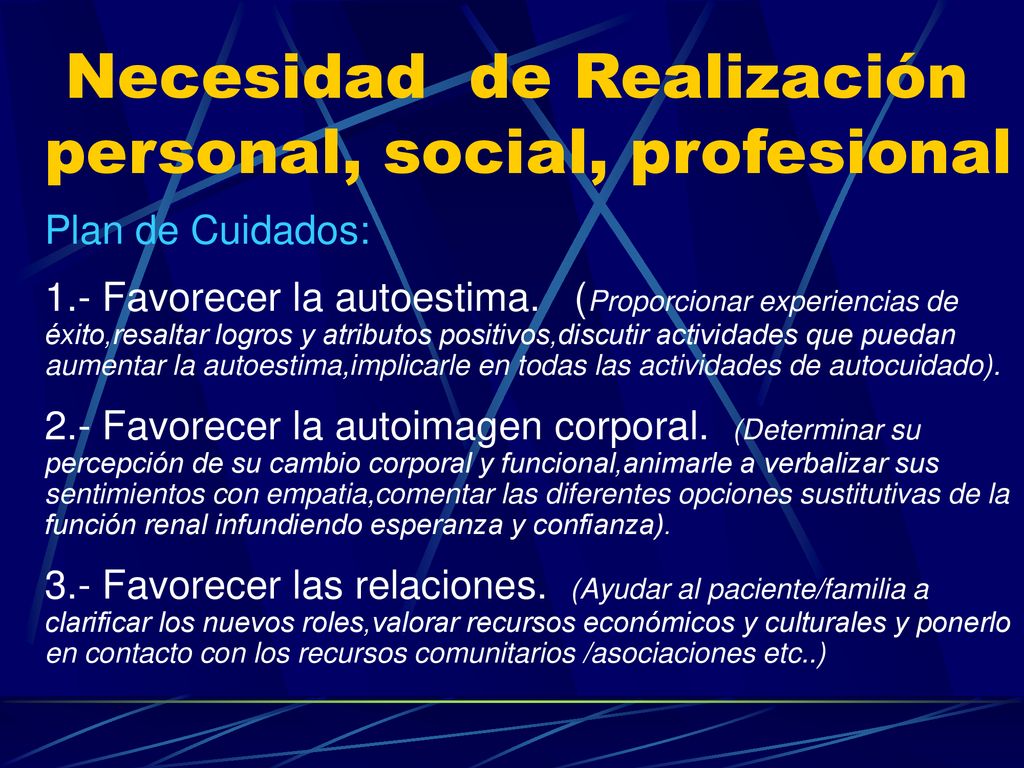 Necesidad de Realización personal, social, profesional

Plan de Cuidados:

1.- Favorecer la autoestima. (Proporcionar experiencias de éxito,resaltar logros y atributos positivos,discutir actividades que puedan aumentar la autoestima,implicarle en todas las actividades de autocuidado).

2.- Favorecer la autoimagen corporal. (Determinar su percepción de su cambio corporal y funcional,animarle a verbalizar sus sentimientos con empatia,comentar las diferentes opciones sustitutivas de la función renal infundiendo esperanza y confianza).

3.- Favorecer las relaciones. (Ayudar al paciente/familia a clarificar los nuevos roles,valorar recursos económicos y culturales y ponerlo en contacto con los recursos comunitarios /asociaciones etc..)